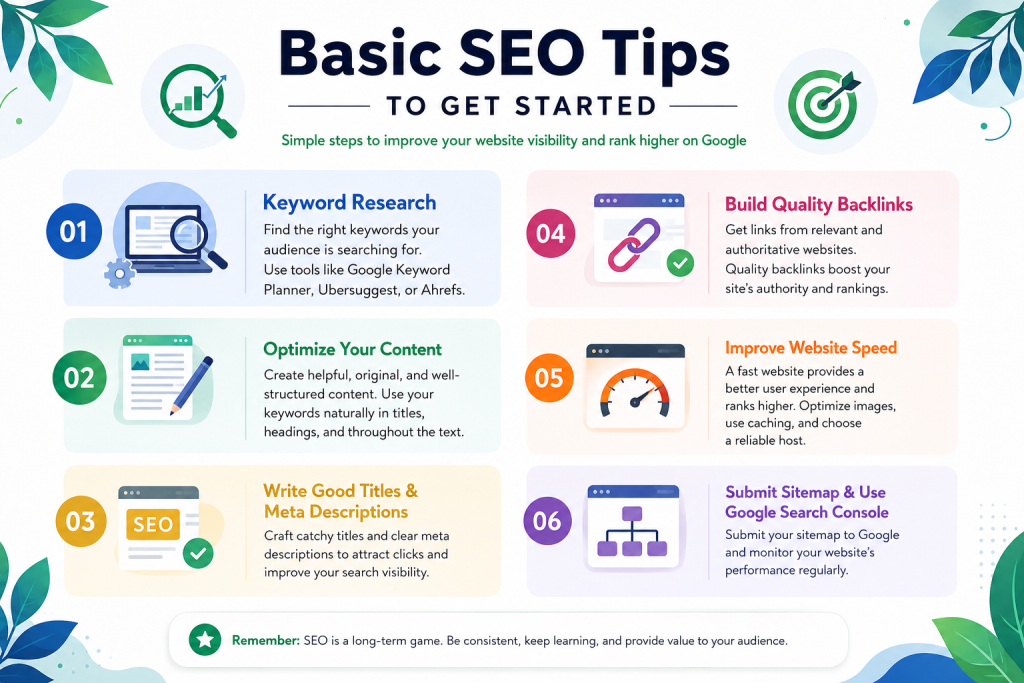 Basic SEO Tips
TO GET STARTED

Simple steps to improve your website visibility and rank higher on Google

01
Keyword Research
Find the right keywords your audience is searching for. Use tools like Google Keyword Planner, Ubersuggest, or Ahrefs.

02
Optimize Your Content
Create helpful, original, and well-structured content. Use your keywords naturally in titles, headings, and throughout the text.

03
SEO
Write Good Titles & Meta Descriptions
Craft catchy titles and clear meta descriptions to attract clicks and improve your search visibility.

04
Build Quality Backlinks
Get links from relevant and authoritative websites. Quality backlinks boost your site's authority and rankings.

05
Improve Website Speed
A fast website provides a better user experience and ranks higher. Optimize images, use caching, and choose a reliable host.

06
Submit Sitemap & Use Google Search Console
Submit your sitemap to Google and monitor your website's performance regularly.

Remember: SEO is a long-term game. Be consistent, keep learning, and provide value to your audience.